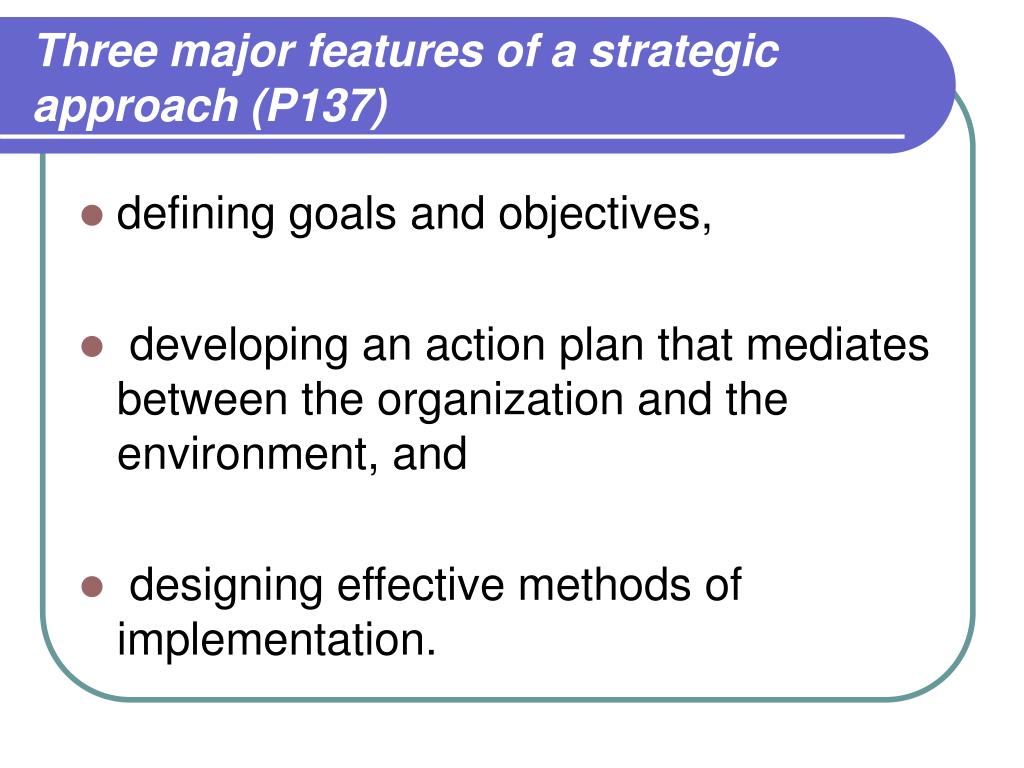 Three major features of a strategic approach (P137)

- defining goals and objectives,
- developing an action plan that mediates between the organization and the environment, and
- designing effective methods of implementation.